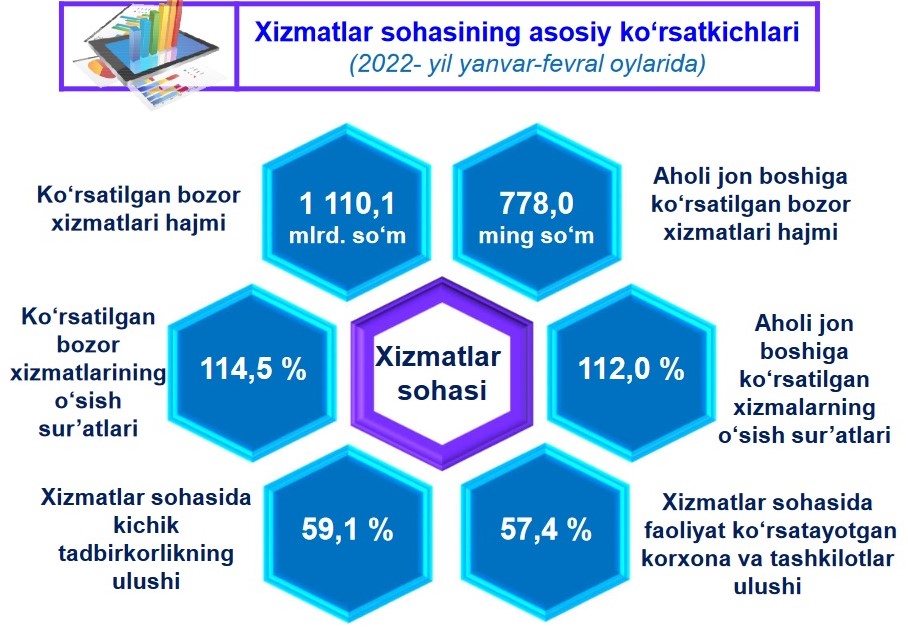 Xizmatlar sohasining asosiy ko‘rsatkichlari
(2022- yil yanvar-fevral oylarida)

Ko‘rsatilgan bozor xizmatlari hajmi

1 110,1 mlrd. so‘m

778,0 ming so‘m

Aholi jon boshiga ko‘rsatilgan bozor xizmatlari hajmi

Ko‘rsatilgan bozor xizmatlarining o‘sish sur’atlari

114,5 %

Xizmatlar sohasi

112,0 %

Aholi jon boshiga ko‘rsatilgan xizmalarning o‘sish sur’atlari

Xizmatlar sohasida kichik tadbirkorlikning ulushi

59,1 %

57,4 %

Xizmatlar sohasida faoliyat ko‘rsatayotgan korxona va tashkilotlar ulushi